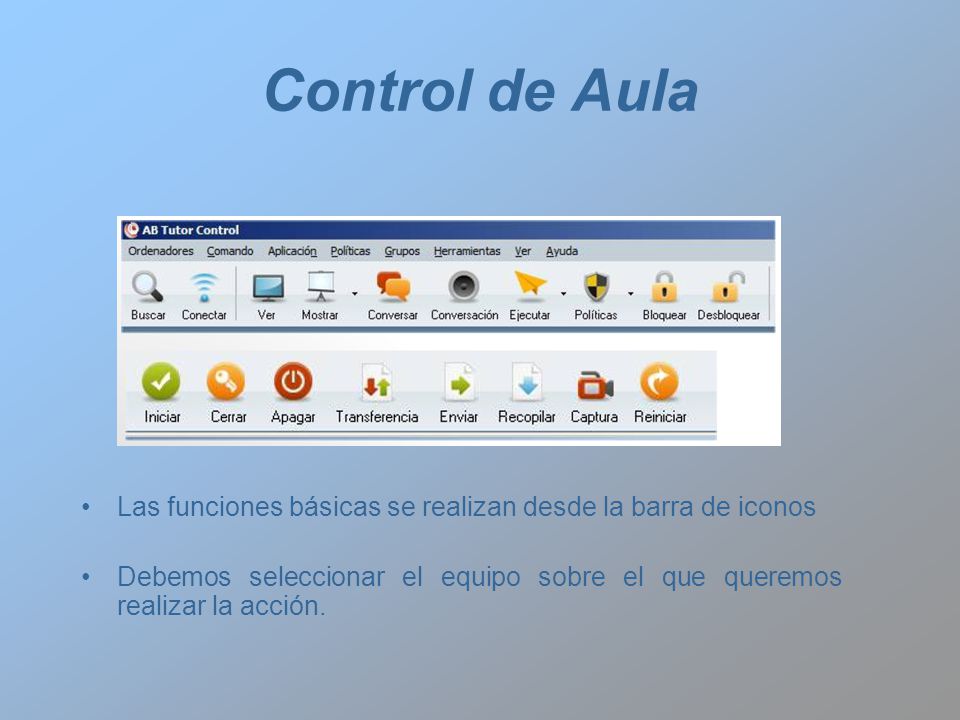 Control de Aula

AB Tutor Control

Ordenadores Comando Aplicación Políticas Grupos Herramientas Ver Ayuda

Buscar Conectar Ver Mostrar Conversar Conversación Ejecutar Políticas Bloquear Desbloquear

Iniciar Cerrar Apagar Transferencia Enviar Recopilar Captura Reiniciar

• Las funciones básicas se realizan desde la barra de iconos

• Debemos seleccionar el equipo sobre el que queremos realizar la acción.